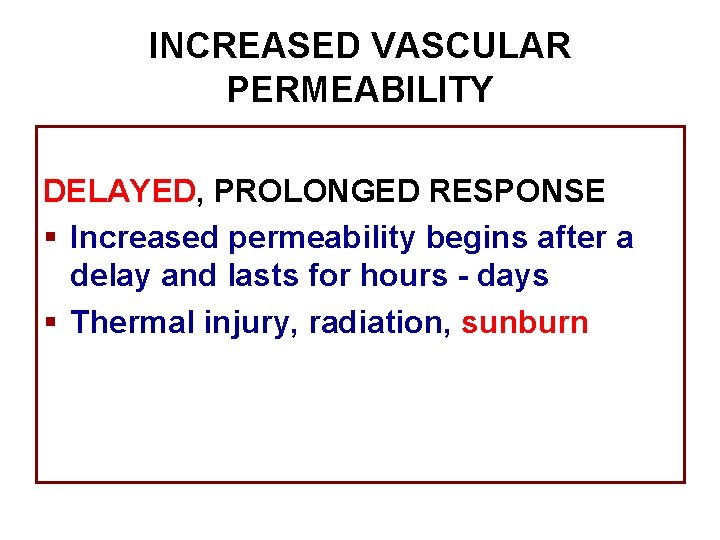 INCREASED VASCULAR PERMEABILITY

DELAYED, PROLONGED RESPONSE

▪ Increased permeability begins after a delay and lasts for hours - days
▪ Thermal injury, radiation, sunburn